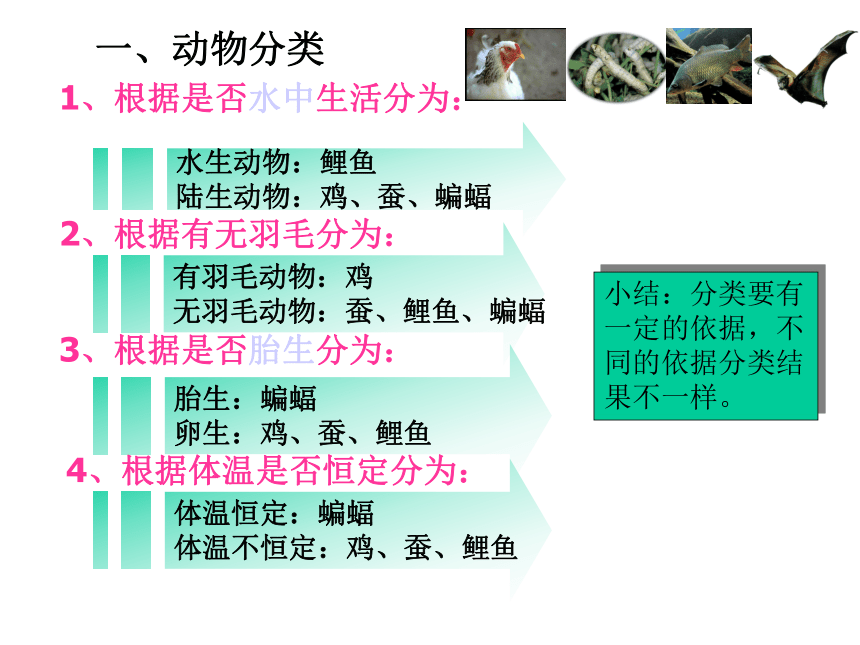 一、动物分类

1、根据是否水中生活分为：

水生动物：鲤鱼
陆生动物：鸡、蚕、蝙蝠

2、根据有无羽毛分为：

有羽毛动物：鸡
无羽毛动物：蚕、鲤鱼、蝙蝠

3、根据是否胎生分为：

胎生：蝙蝠
卵生：鸡、蚕、鲤鱼

4、根据体温是否恒定分为：

体温恒定：蝙蝠
体温不恒定：鸡、蚕、鲤鱼

小结：分类要有一定的依据，不同的依据分类结果不一样。